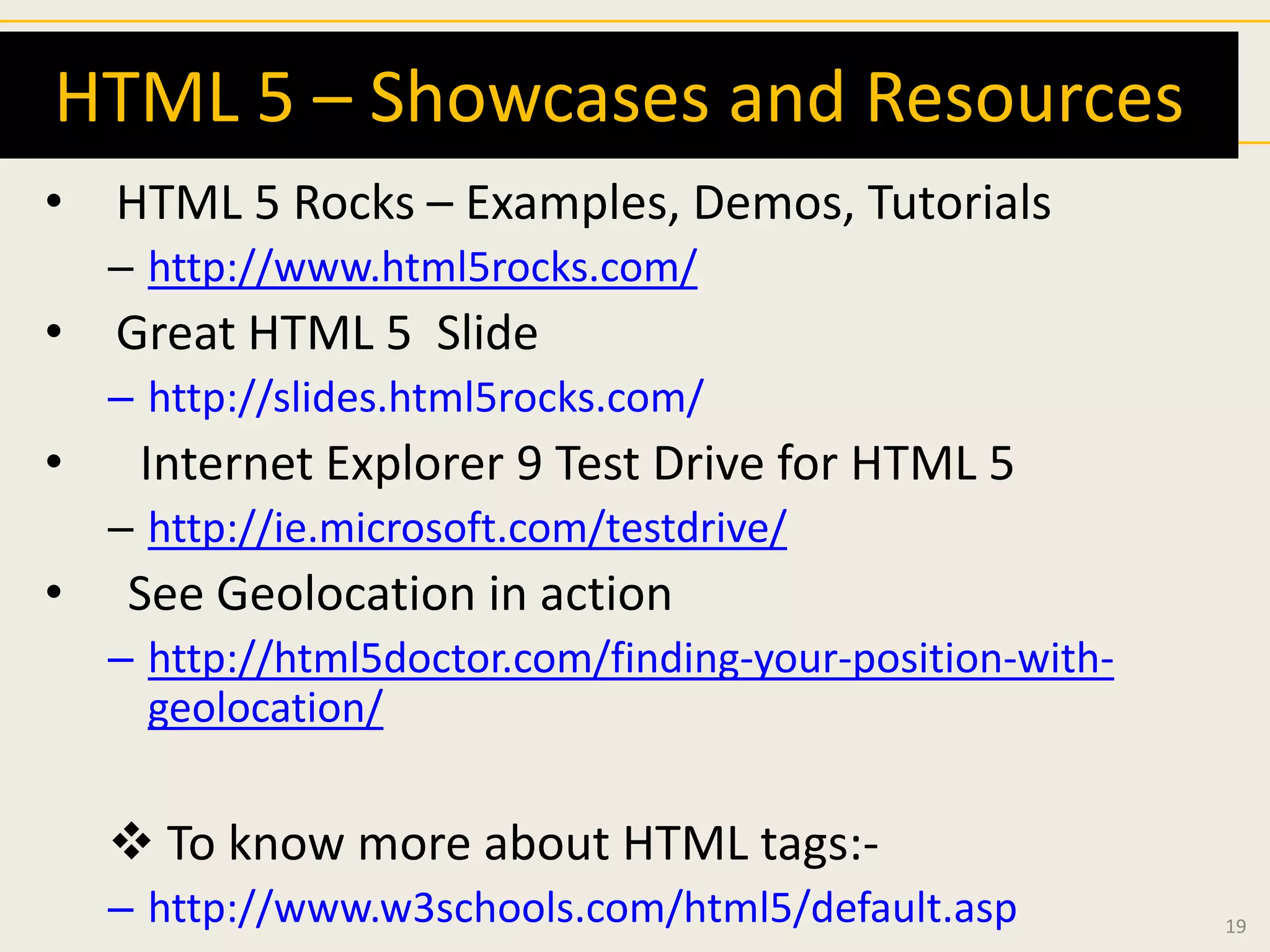 HTML 5 – Showcases and Resources

• HTML 5 Rocks – Examples, Demos, Tutorials
– http://www.html5rocks.com/
• Great HTML 5 Slide
– http://slides.html5rocks.com/
• Internet Explorer 9 Test Drive for HTML 5
– http://ie.microsoft.com/testdrive/
• See Geolocation in action
– http://html5doctor.com/finding-your-position-with-geolocation/

❖ To know more about HTML tags:-
– http://www.w3schools.com/html5/default.asp

19